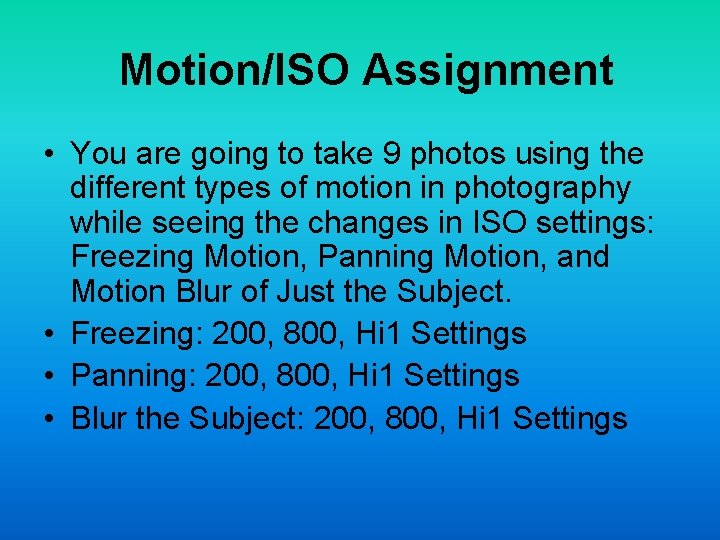 Motion/ISO Assignment

• You are going to take 9 photos using the different types of motion in photography while seeing the changes in ISO settings: Freezing Motion, Panning Motion, and Motion Blur of Just the Subject.
• Freezing: 200, 800, Hi1 Settings
• Panning: 200, 800, Hi1 Settings
• Blur the Subject: 200, 800, Hi1 Settings